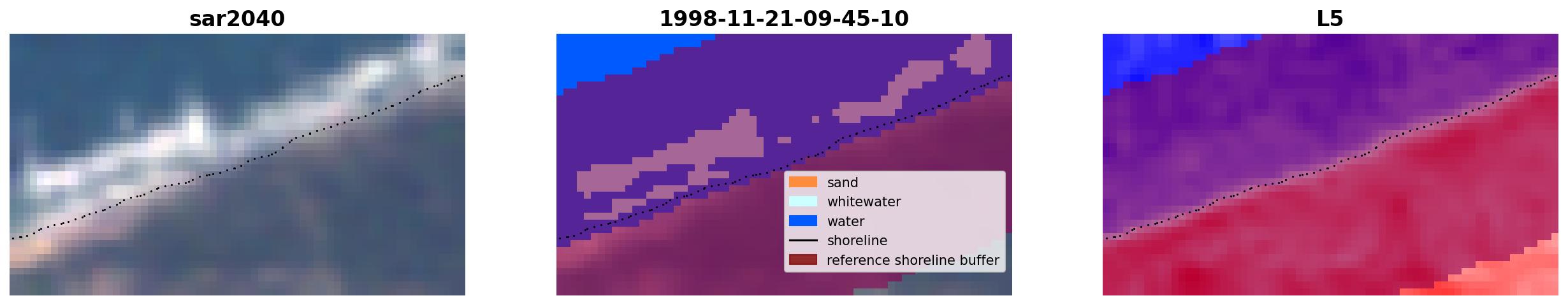 sar2040

1998-11-21-09-45-10

sand
whitewater
water
shoreline
reference shoreline buffer

L5